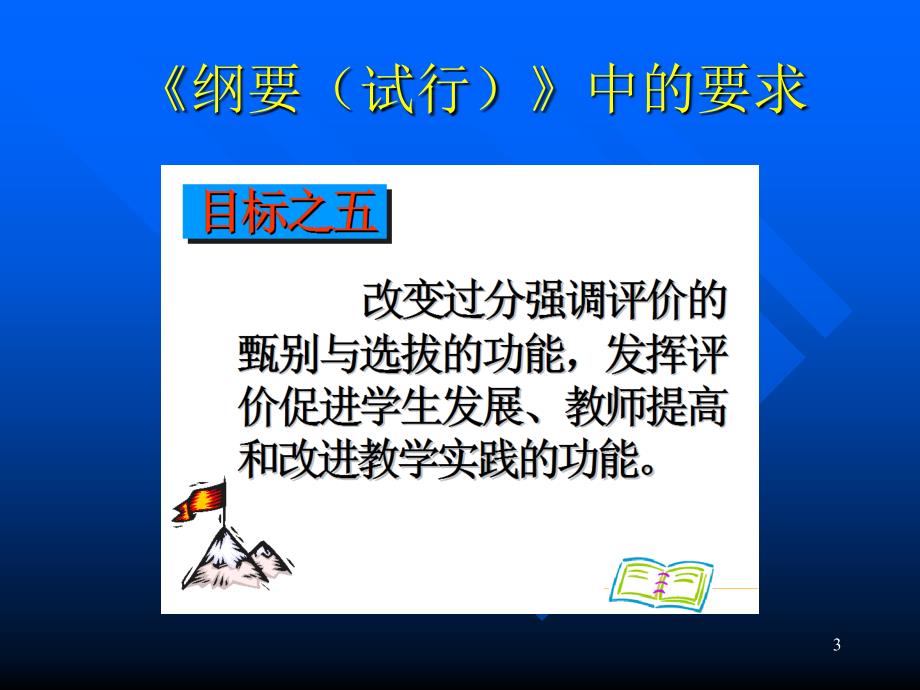 《纲要（试行）》中的要求

目标之五

改变过分强调评价的甄别与选拔的功能，发挥评价促进学生发展、教师提高和改进教学实践的功能。

3